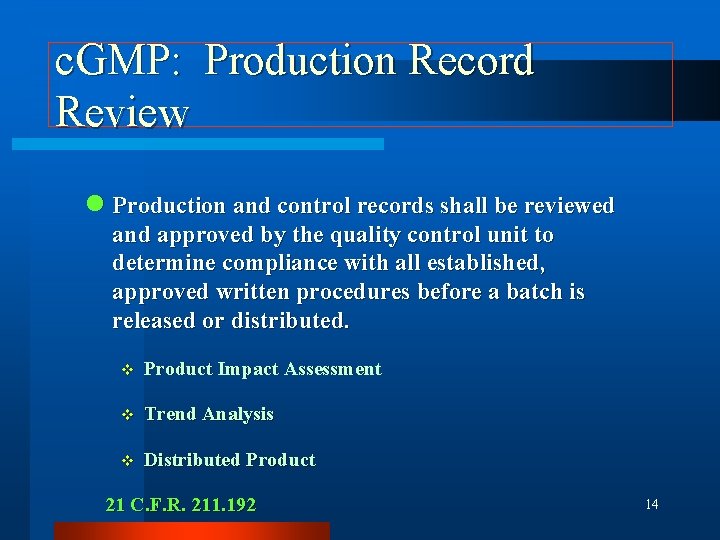 cGMP: Production Record Review

Production and control records shall be reviewed and approved by the quality control unit to determine compliance with all established, approved written procedures before a batch is released or distributed.

Product Impact Assessment

Trend Analysis

Distributed Product

21 C.F.R. 211.192

14